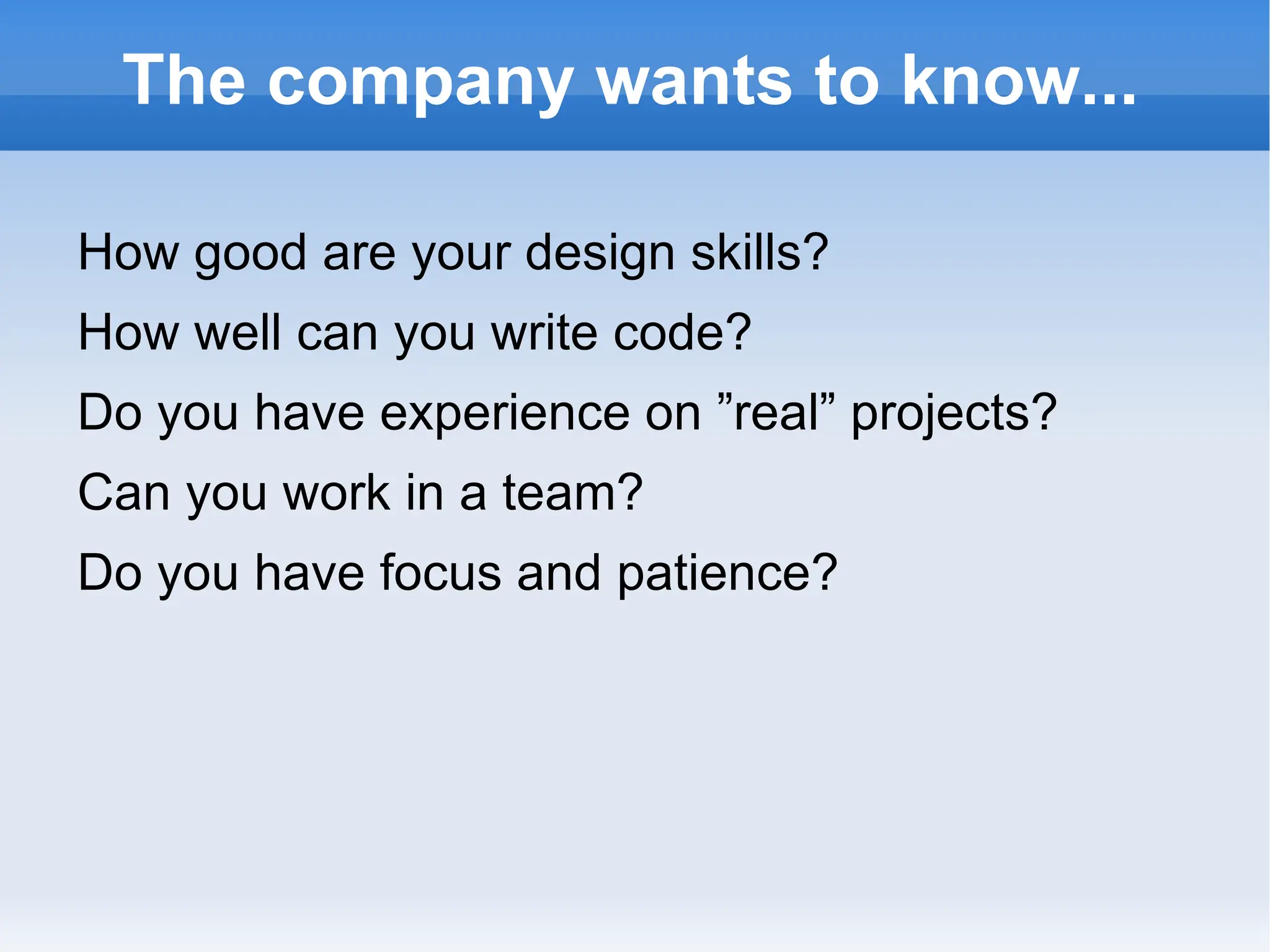 The company wants to know...

How good are your design skills?

How well can you write code?

Do you have experience on ”real” projects?

Can you work in a team?

Do you have focus and patience?